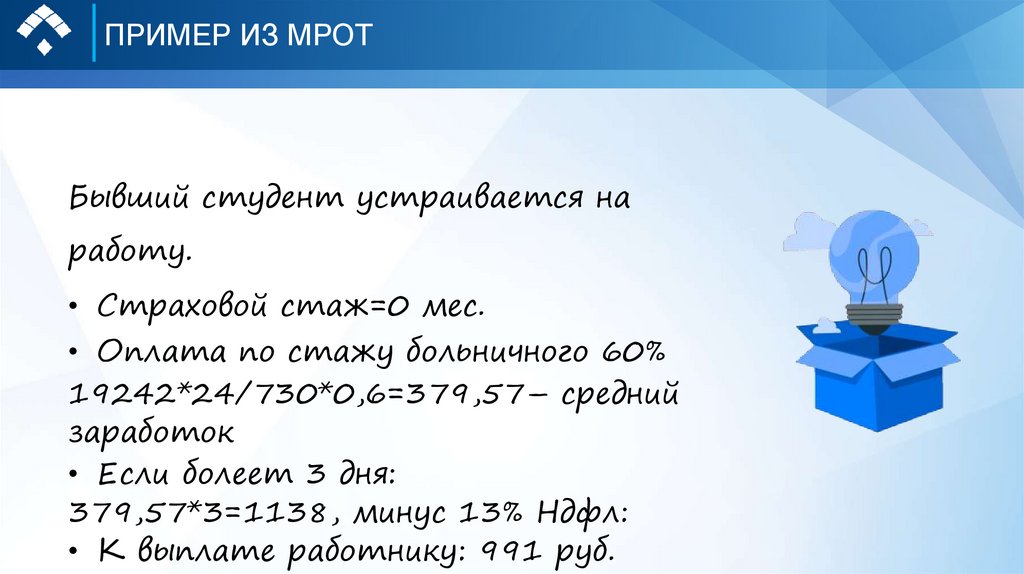 ПРИМЕР ИЗ МРОТ

Бывший студент устраивается на работу.

• Страховой стаж=0 мес.

• Оплата по стажу больничного 60% 19242*24/730*0,6=379,57– средний заработок

• Если болеет 3 дня: 379,57*3=1138, минус 13% Ндфл:

• К выплате работнику: 991 руб.